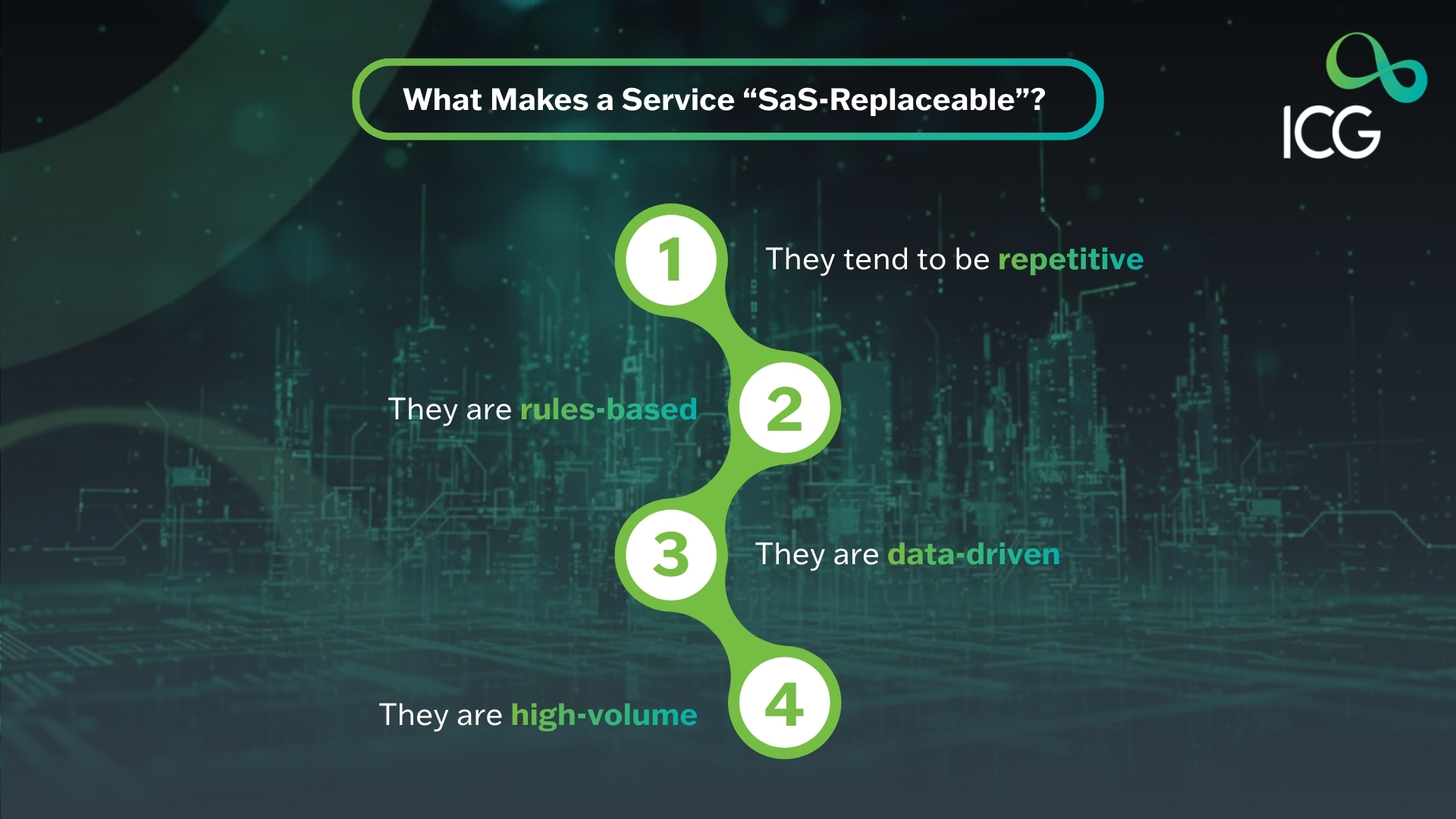 What Makes a Service “SaS-Replaceable”?

ICG

1 They tend to be repetitive

They are rules-based 2

3 They are data-driven

They are high-volume 4